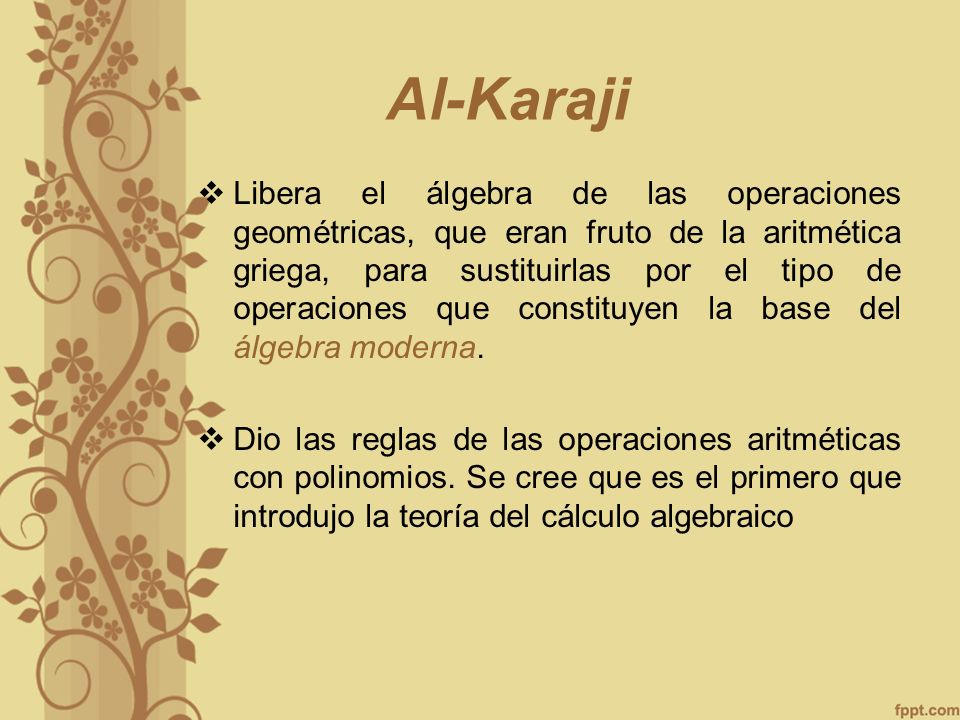 Al-Karaji

❖ Libera el álgebra de las operaciones geométricas, que eran fruto de la aritmética griega, para sustituirlas por el tipo de operaciones que constituyen la base del álgebra moderna.

❖ Dio las reglas de las operaciones aritméticas con polinomios. Se cree que es el primero que introdujo la teoría del cálculo algebraico

fppt.com